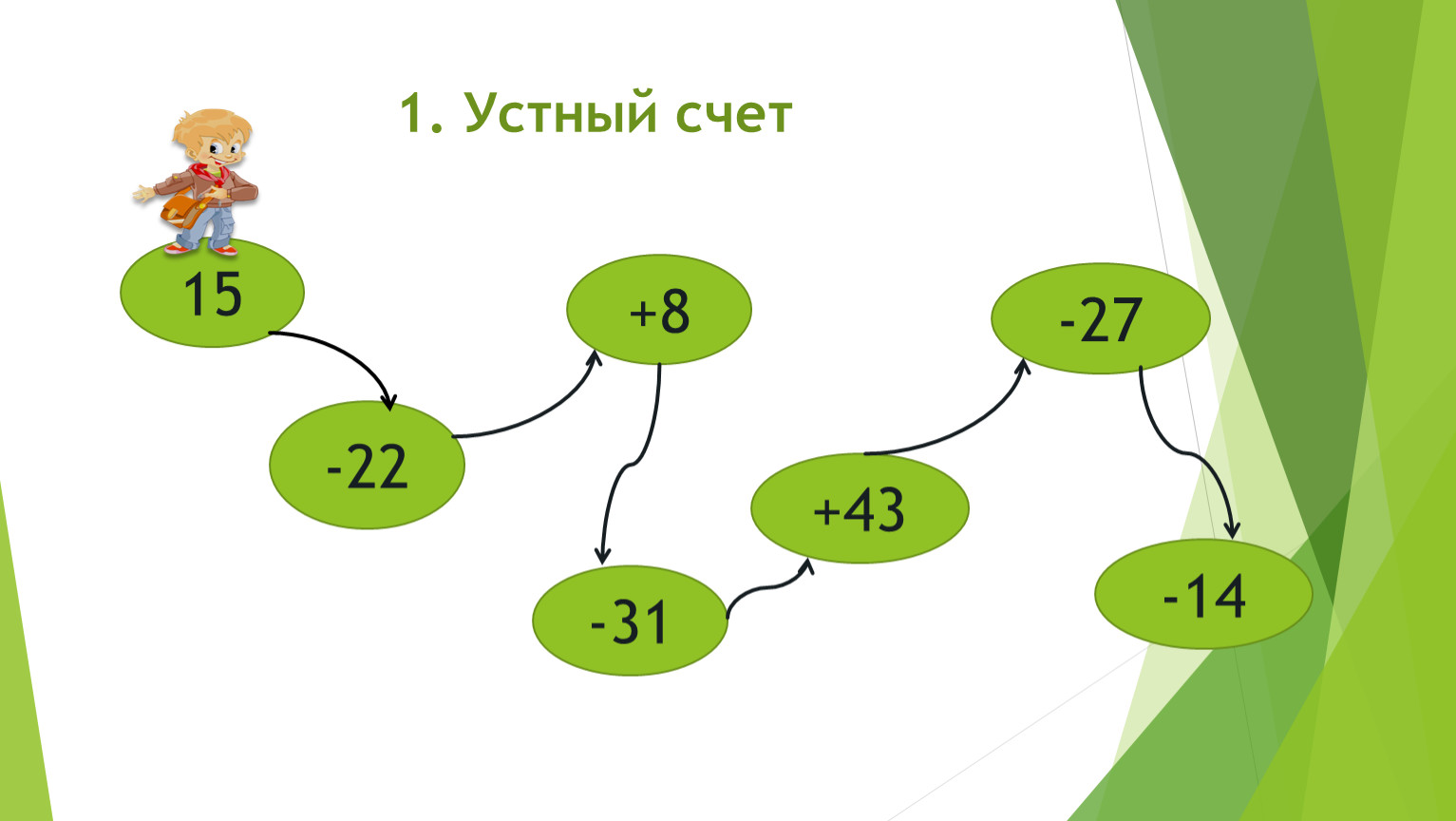 1. Устный счет

15

-22

+8

-31

+43

-27

-14